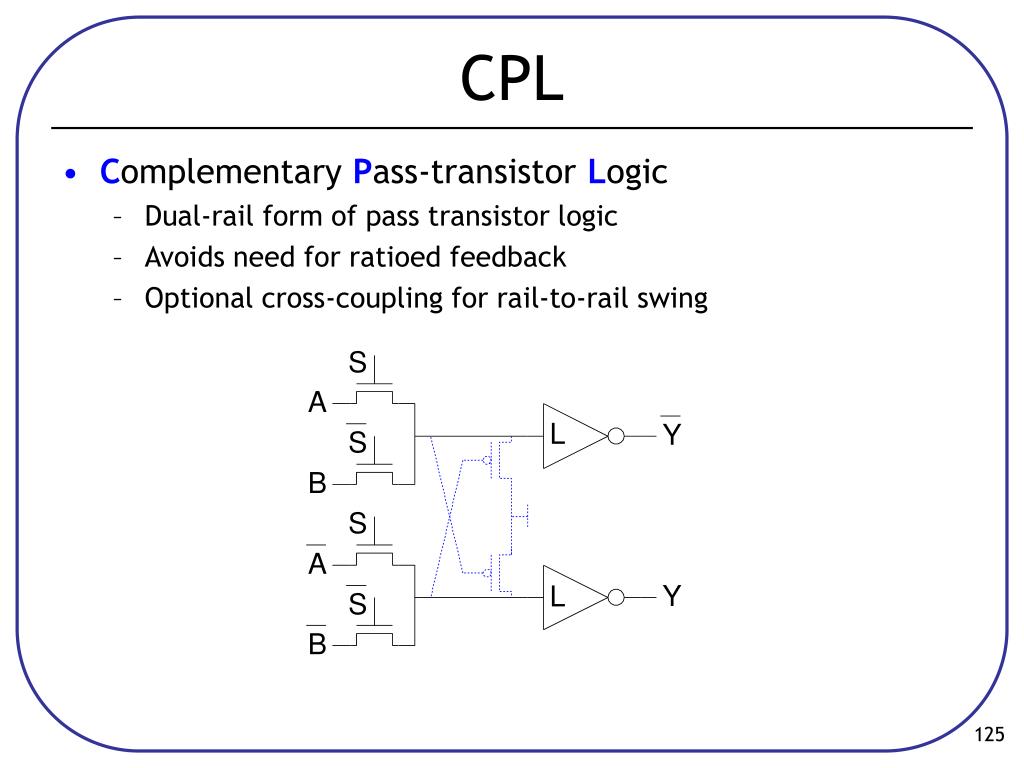 CPL

• Complementary Pass-transistor Logic
 – Dual-rail form of pass transistor logic
 – Avoids need for ratioed feedback
 – Optional cross-coupling for rail-to-rail swing

S
A
$\overline{S}$
B
S
$\overline{A}$
$\overline{S}$
$\overline{B}$
L
$\overline{Y}$
L
Y

125